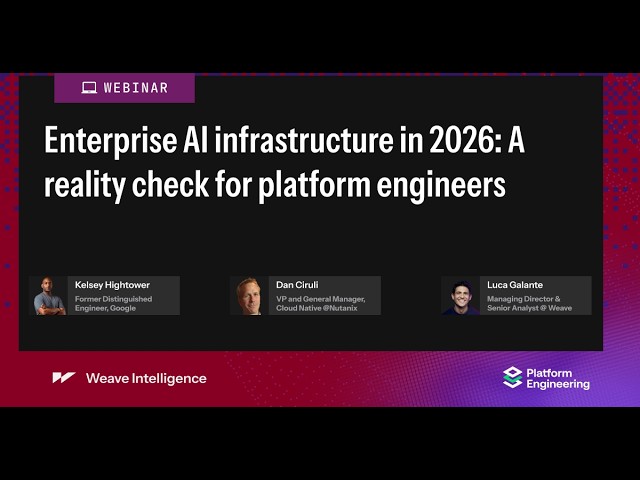 WEBINAR

Enterprise AI infrastructure in 2026: A reality check for platform engineers

Kelsey Hightower
Former Distinguished Engineer, Google

Dan Ciruli
VP and General Manager, Cloud Native @Nutanix

Luca Galante
Managing Director & Senior Analyst @ Weave

Weave Intelligence

Platform Engineering